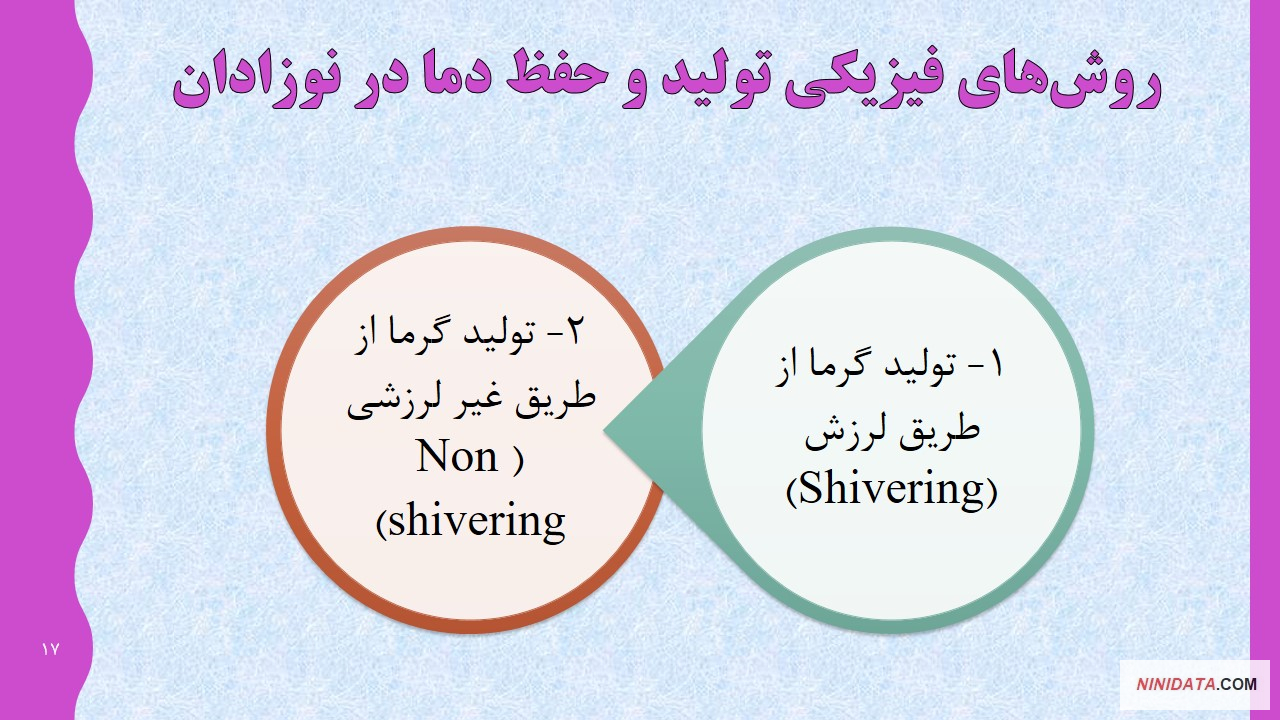 روش‌های فیزیکی تولید و حفظ دما در نوزادان

۱- تولید گرما از طریق لرزش (Shivering)

۲- تولید گرما از طریق غیر لرزشی (Non shivering)

۱۷

NINIDATA.COM